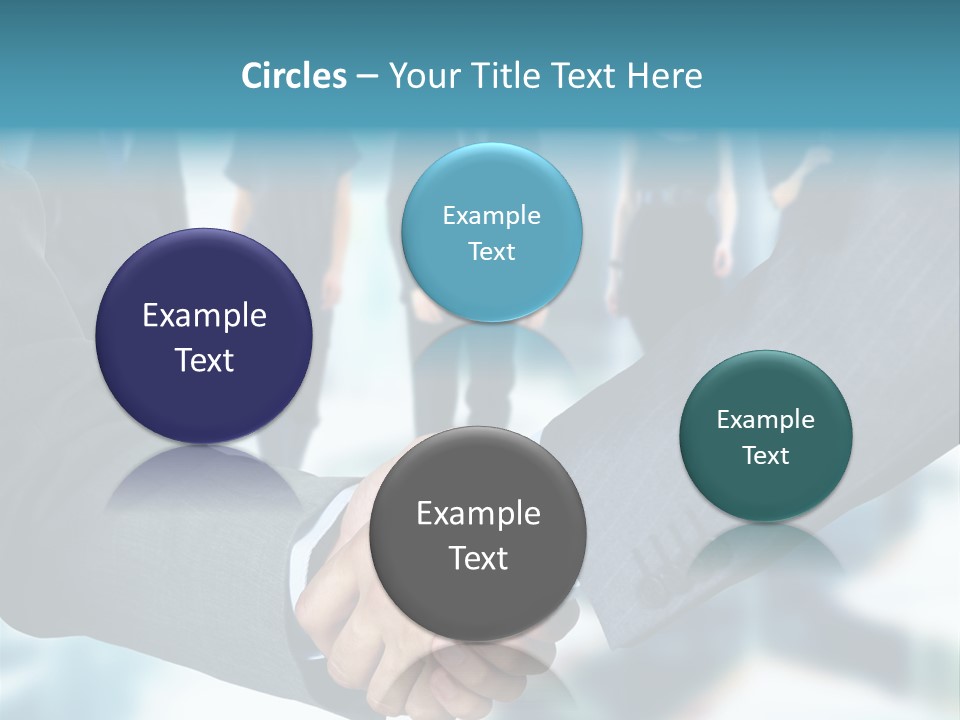 Circles – Your Title Text Here

Example Text

Example Text

Example Text

Example Text